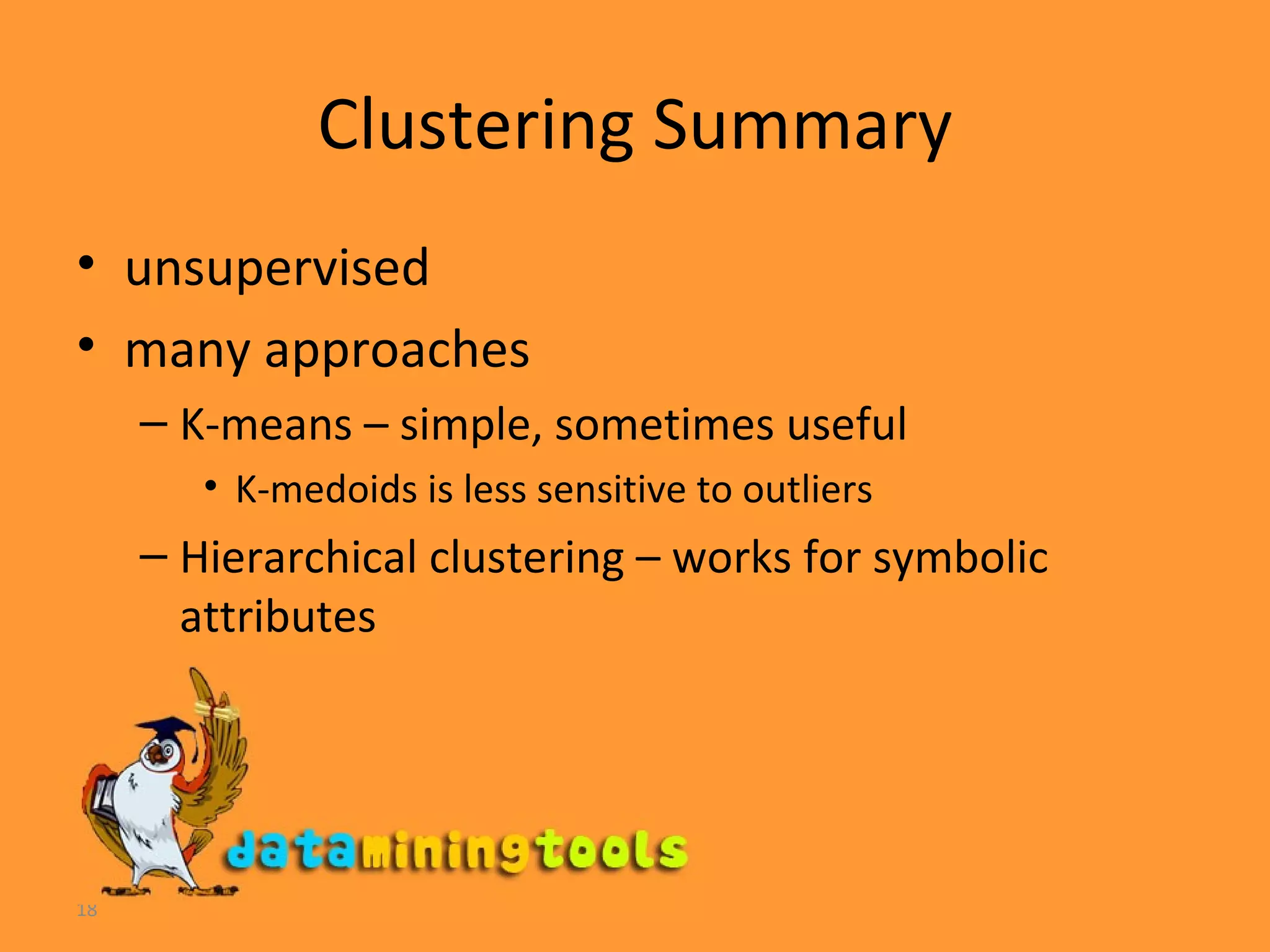 Clustering Summary

• unsupervised
• many approaches
– K-means – simple, sometimes useful
• K-medoids is less sensitive to outliers
– Hierarchical clustering – works for symbolic attributes

dataminingtools

18